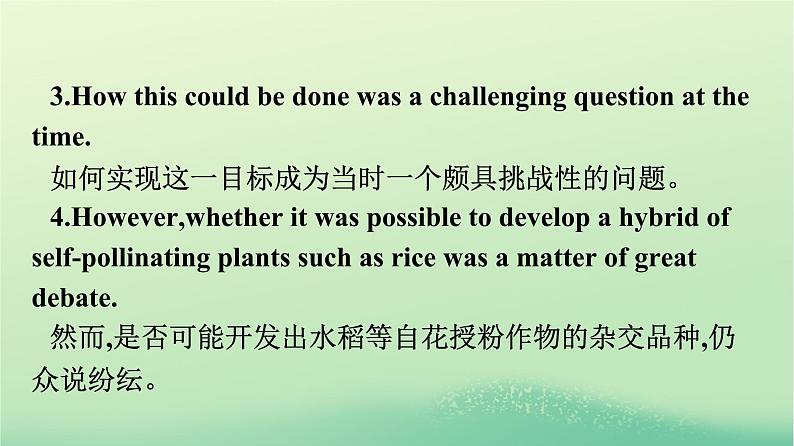 3.How this could be done was a challenging question at the time.

如何实现这一目标成为当时一个颇具挑战性的问题。

4.However,whether it was possible to develop a hybrid of self-pollinating plants such as rice was a matter of great debate.

然而,是否可能开发出水稻等自花授粉作物的杂交品种,仍众说纷纭。